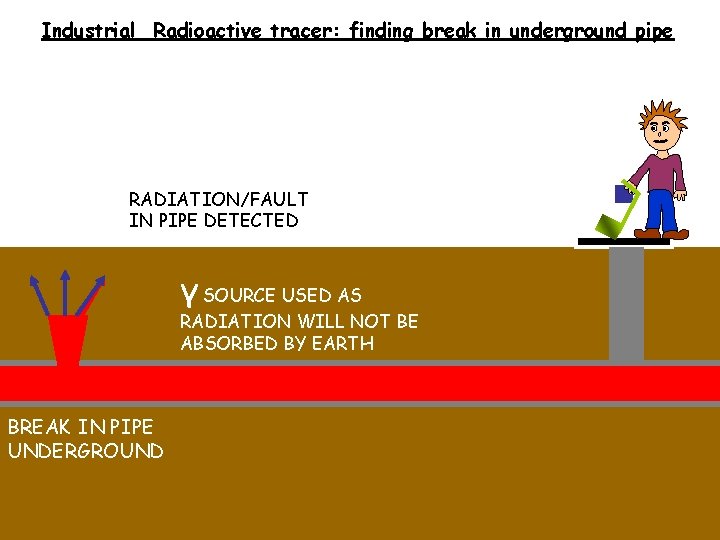 Industrial Radioactive tracer: finding break in underground pipe

RADIATION/FAULT IN PIPE DETECTED

$\gamma$ SOURCE USED AS RADIATION WILL NOT BE ABSORBED BY EARTH

BREAK IN PIPE UNDERGROUND